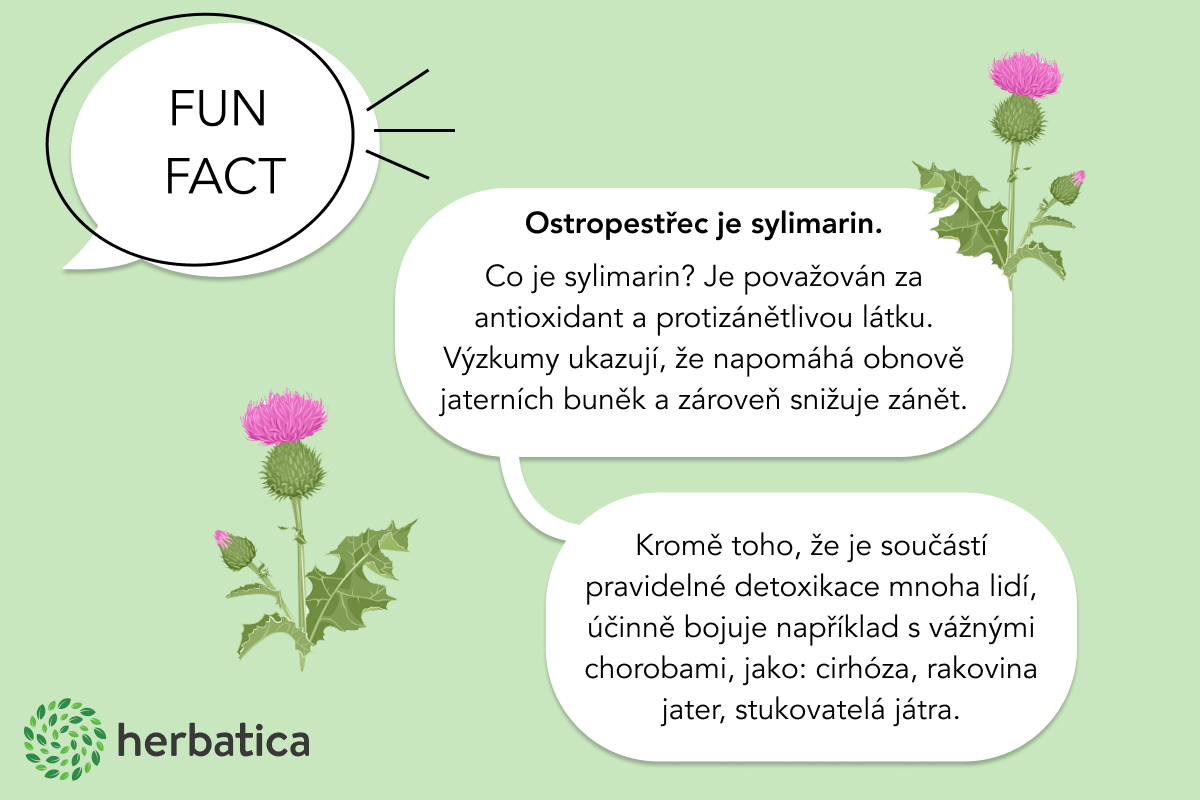 FUN FACT

Ostropestřec je sylimarin.

Co je sylimarin? Je považován za antioxidant a protizánětlivou látku. Výzkumy ukazují, že napomáhá obnově jaterních buněk a zároveň snižuje zánět.

Kromě toho, že je součástí pravidelné detoxikace mnoha lidí, účinně bojuje například s vážnými chorobami, jako: cirhóza, rakovina jater, stukovatelá játra.

herbatica